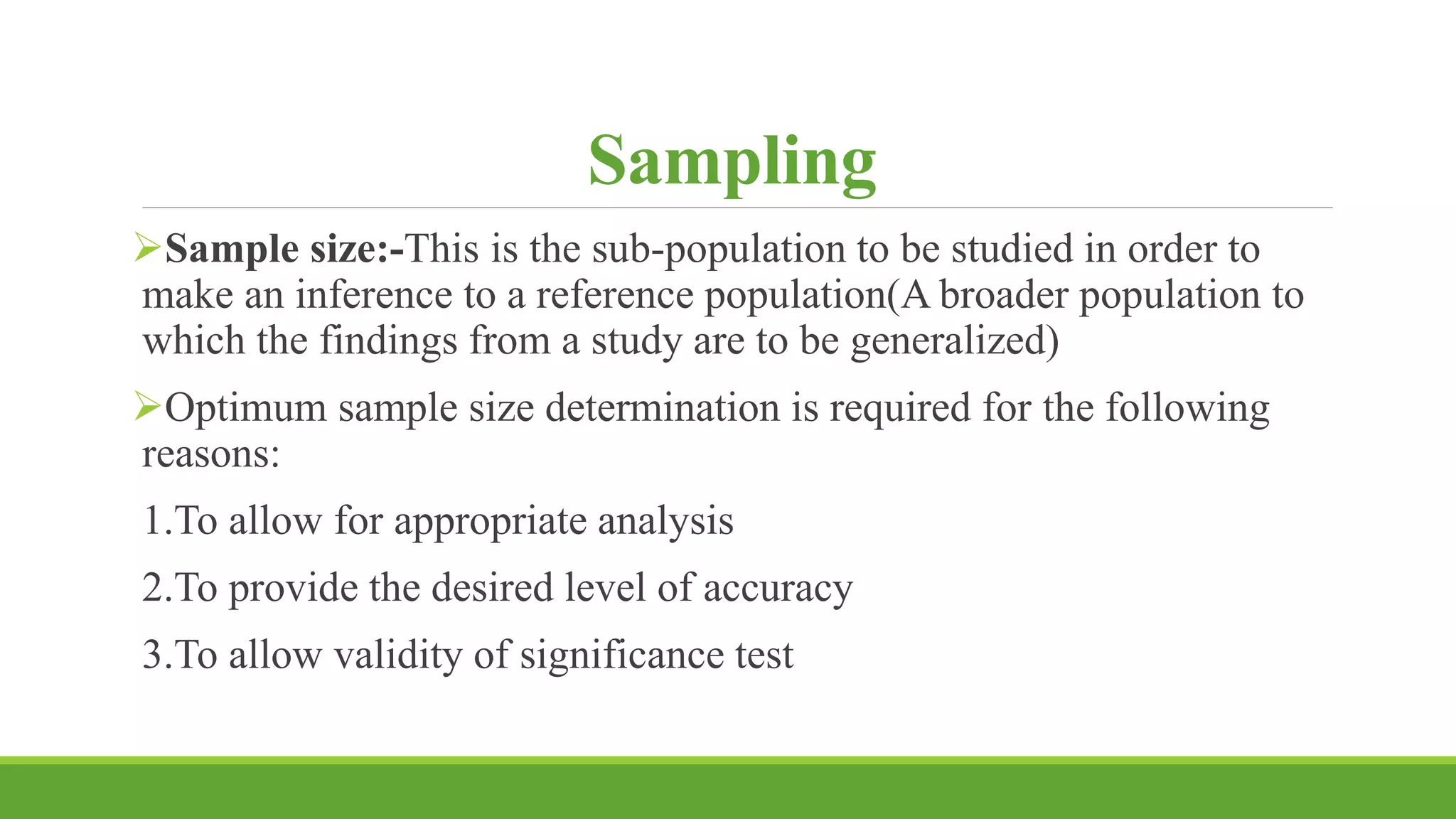 Sampling

➢Sample size:-This is the sub-population to be studied in order to make an inference to a reference population(A broader population to which the findings from a study are to be generalized)

➢Optimum sample size determination is required for the following reasons:

1.To allow for appropriate analysis

2.To provide the desired level of accuracy

3.To allow validity of significance test